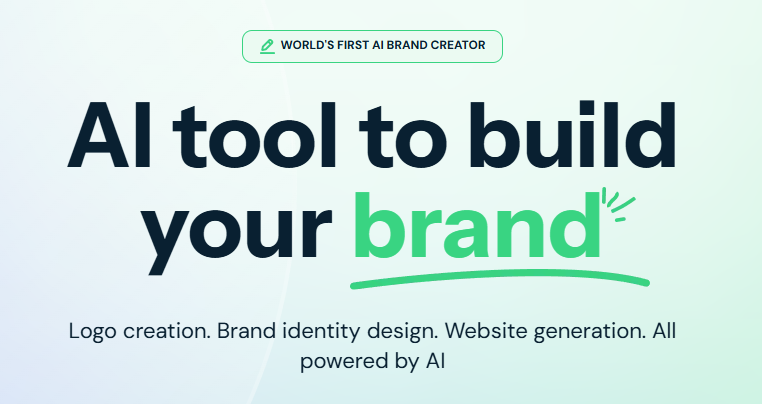 WORLD'S FIRST AI BRAND CREATOR

AI tool to build your brand

Logo creation. Brand identity design. Website generation. All powered by AI